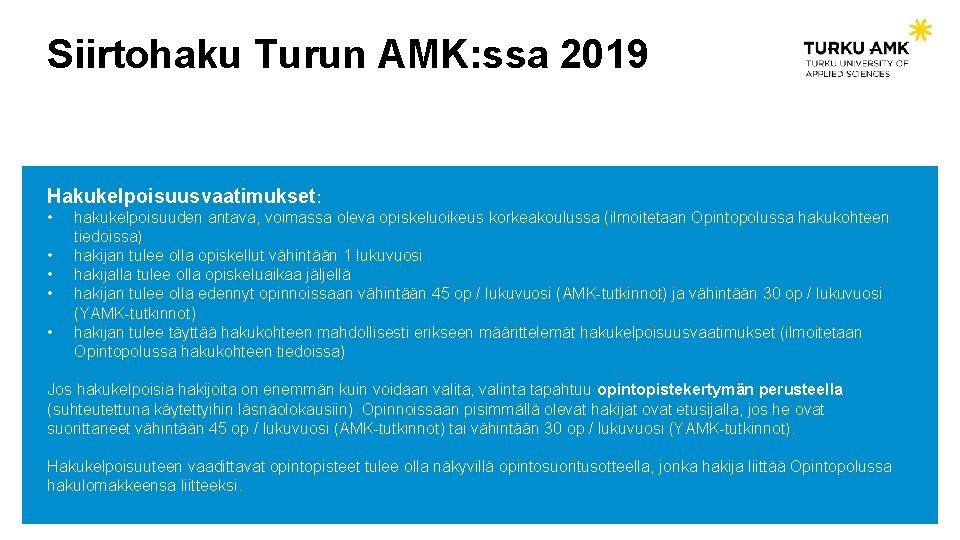 Siirtohaku Turun AMK:ssa 2019

TURKU AMK
TURKU UNIVERSITY OF APPLIED SCIENCES

Hakukelpoisuusvaatimukset:

• hakukelpoisuuden antava, voimassa oleva opiskeluoikeus korkeakoulussa (ilmoitetaan Opintopolussa hakukohteen tiedoissa)
• hakijan tulee olla opiskellut vähintään 1 lukuvuosi
• hakijalla tulee olla opiskeluaikaa jäljellä
• hakijan tulee olla edennyt opinnoissaan vähintään 45 op / lukuvuosi (AMK-tutkinnot) ja vähintään 30 op / lukuvuosi (YAMK-tutkinnot)
• hakijan tulee täyttää hakukohteen mahdollisesti erikseen määrittelemät hakukelpoisuusvaatimukset (ilmoitetaan Opintopolussa hakukohteen tiedoissa)

Jos hakukelpoisia hakijoita on enemmän kuin voidaan valita, valinta tapahtuu opintopistekertymän perusteella (suhteutettuna käytettyihin läsnäolokausiin). Opinnoissaan pisimmällä olevat hakijat ovat etusijalla, jos he ovat suorittaneet vähintään 45 op / lukuvuosi (AMK-tutkinnot) tai vähintään 30 op / lukuvuosi (YAMK-tutkinnot).

Hakukelpoisuuteen vaadittavat opintopisteet tulee olla näkyvillä opintosuoritusotteella, jonka hakija liittää Opintopolussa hakulomakkeensa liitteeksi.